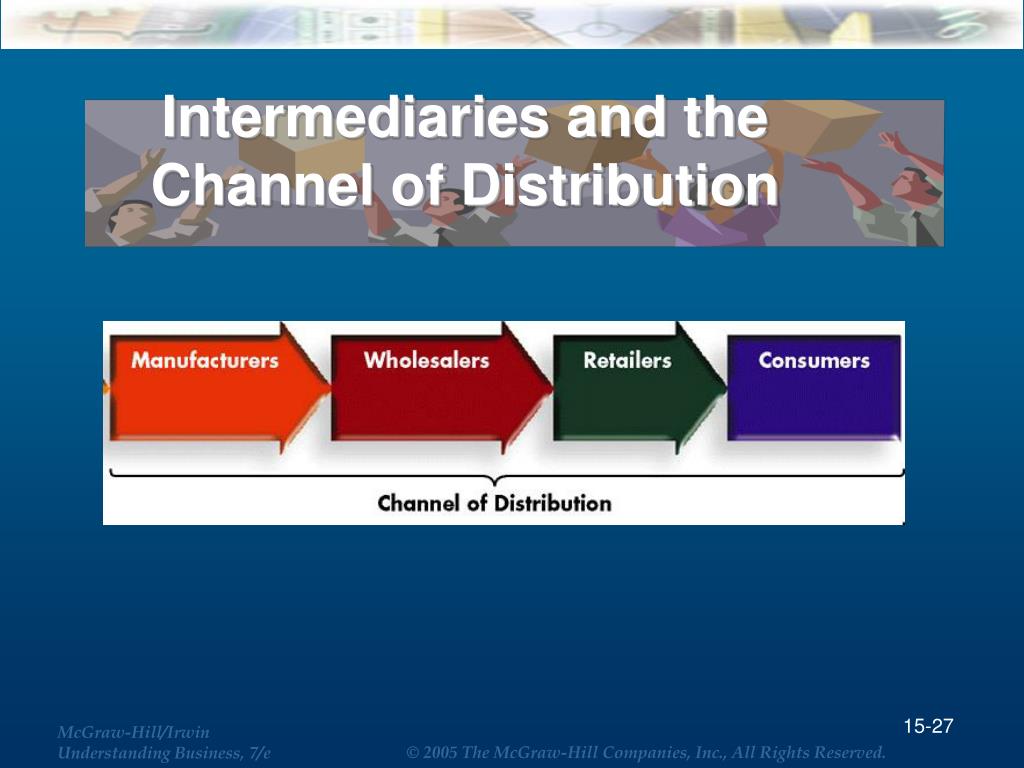 Intermediaries and the Channel of Distribution

Manufacturers
Wholesalers
Retailers
Consumers

Channel of Distribution

McGraw-Hill/Irwin
Understanding Business, 7/e

© 2005 The McGraw-Hill Companies, Inc., All Rights Reserved.

15-27